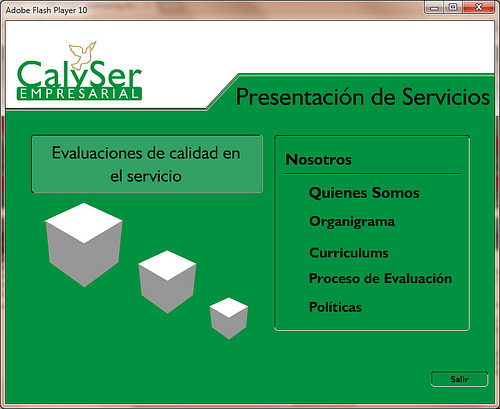 Adobe Flash Player 10

CalySer
EMPRESARIAL

Presentación de Servicios

Evaluaciones de calidad en el servicio

Nosotros

Quienes Somos

Organigrama

Curriculums

Proceso de Evaluación

Políticas

Salir